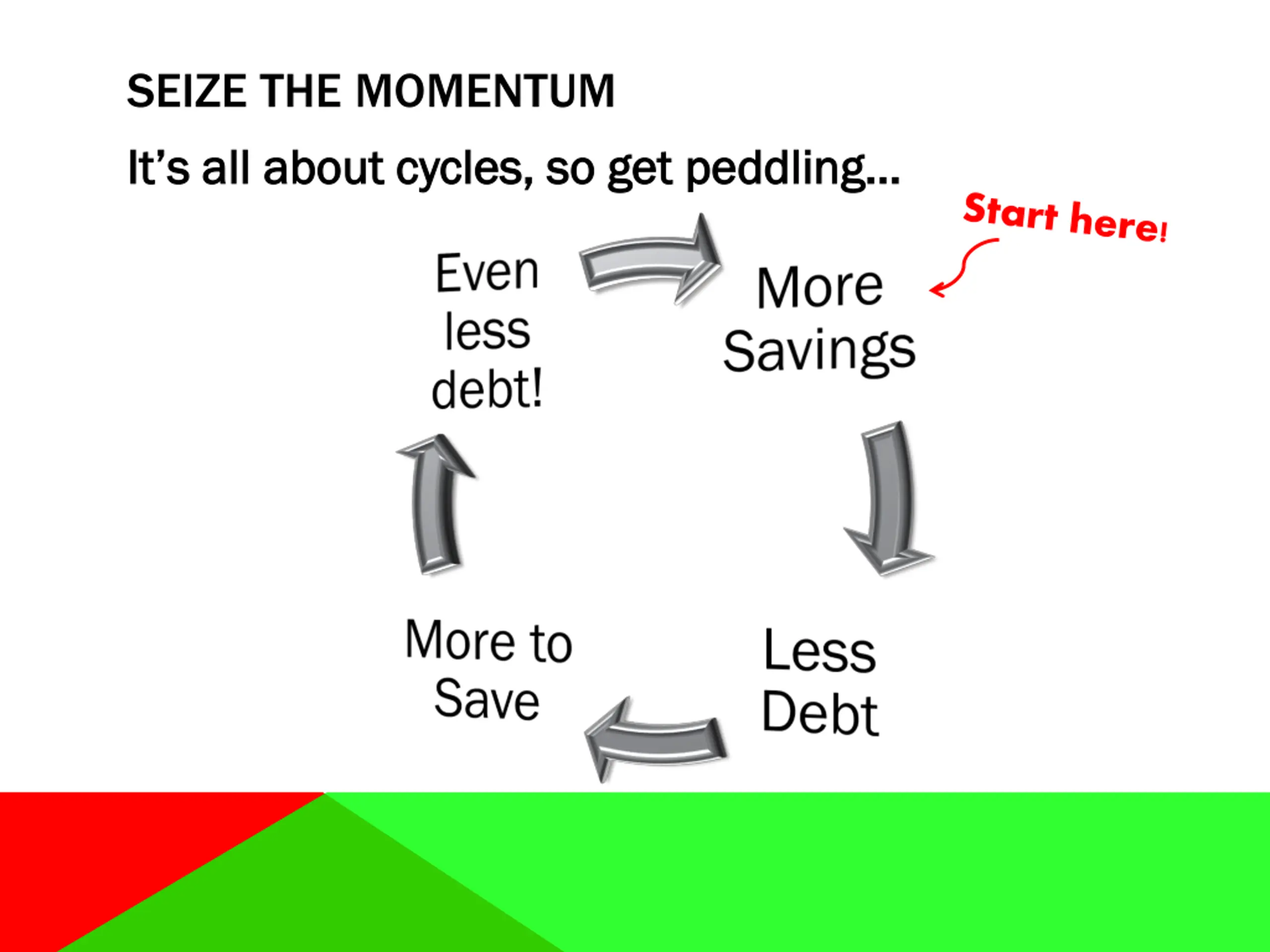 SEIZE THE MOMENTUM

It's all about cycles, so get peddling...

Start here!

More Savings

Less Debt

More to Save

Even less debt!